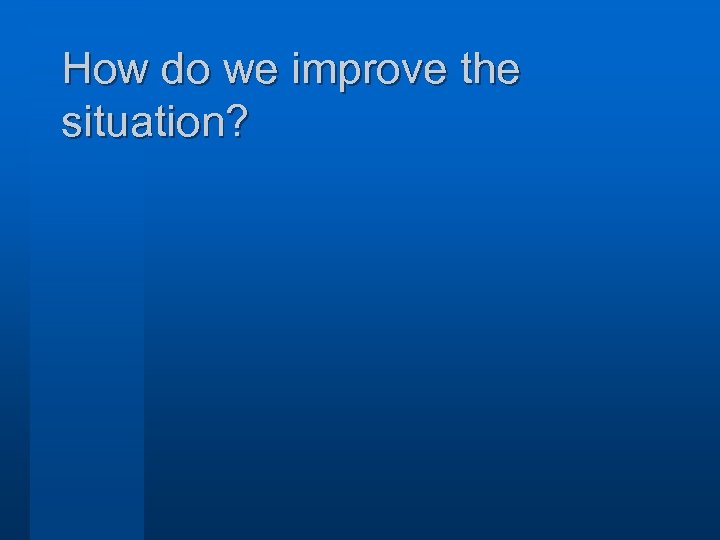 How do we improve the situation?